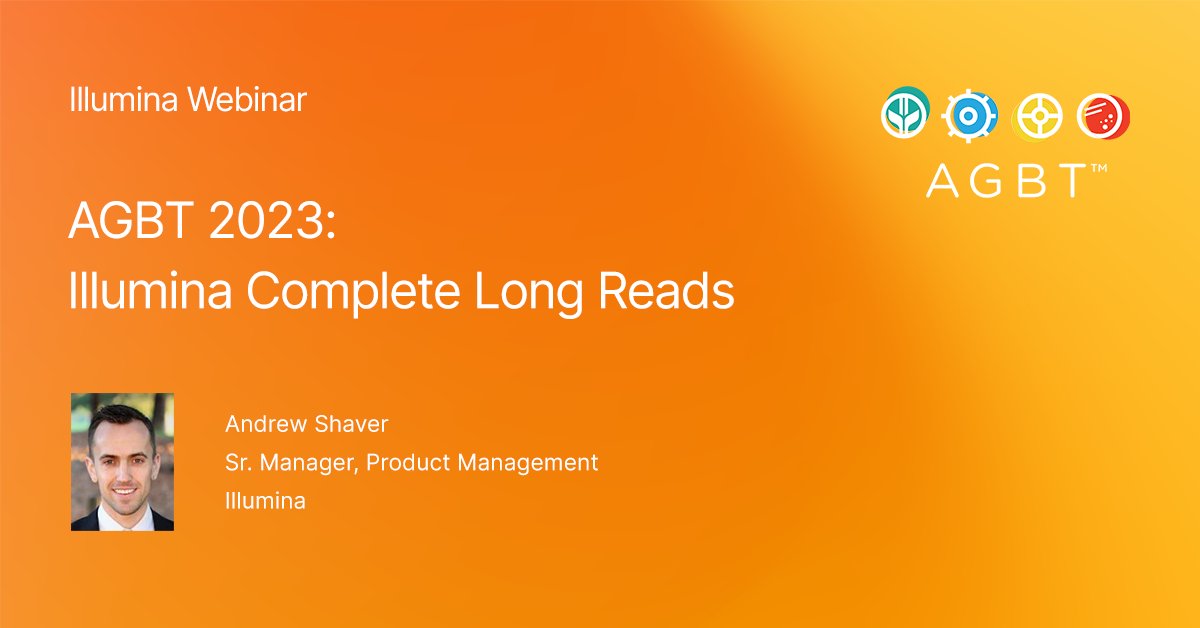 Illumina Webinar

AGBT™

AGBT 2023:
Illumina Complete Long Reads

Andrew Shaver
Sr. Manager, Product Management
Illumina